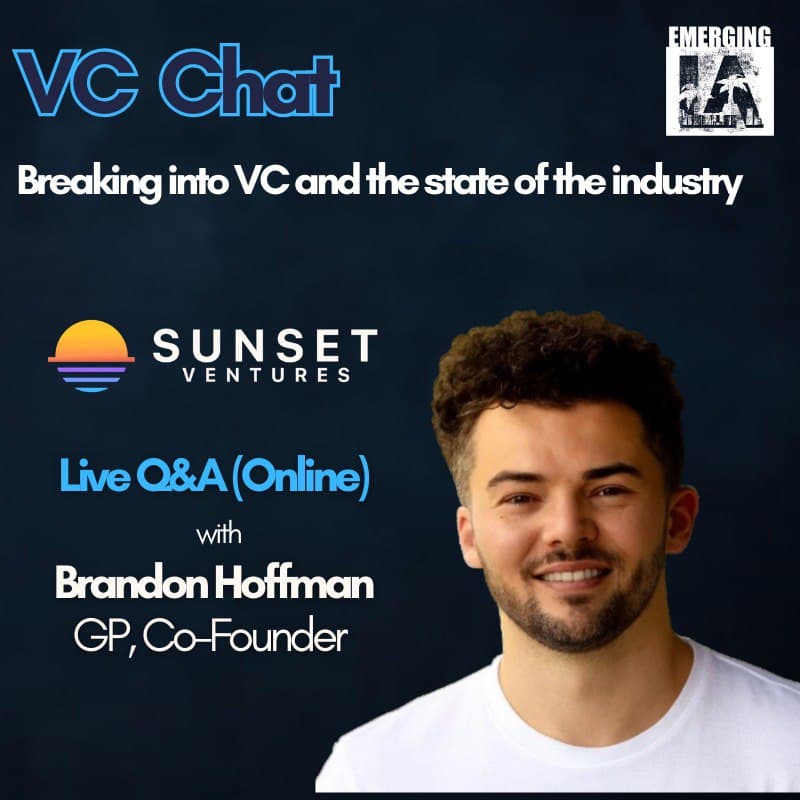 VC Chat

EMERGING
LA

Breaking into VC and the state of the industry

SUNSET
VENTURES

Live Q&A (Online)

with

Brandon Hoffman

GP, Co-Founder